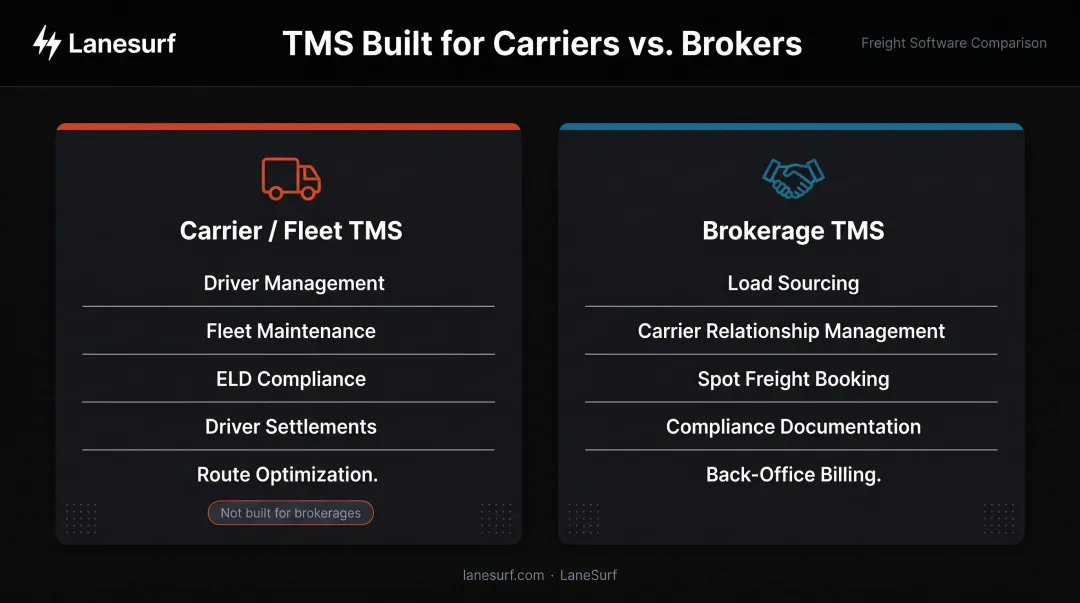 Lanesurf

TMS Built for Carriers vs. Brokers

Freight Software Comparison

Carrier / Fleet TMS

Driver Management

Fleet Maintenance

ELD Compliance

Driver Settlements

Route Optimization.

Not built for brokerages

Brokerage TMS

Load Sourcing

Carrier Relationship Management

Spot Freight Booking

Compliance Documentation

Back-Office Billing.

lanesurf.com · LaneSurf